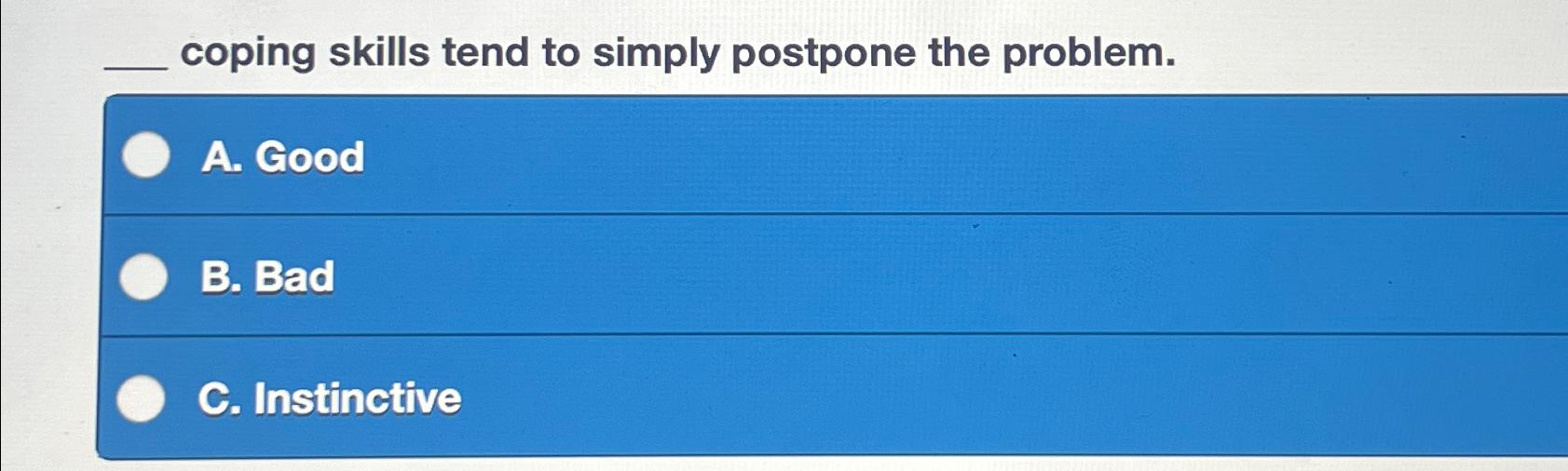 ____ coping skills tend to simply postpone the problem.

A. Good

B. Bad

C. Instinctive